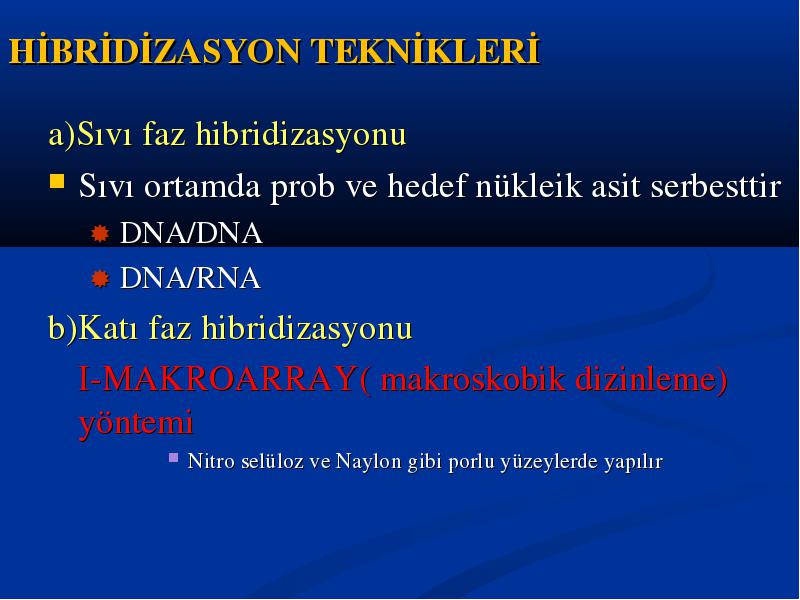 HİBRİDİZASYON TEKNİKLERİ

a)Sıvı faz hibridizasyonu

Sıvı ortamda prob ve hedef nükleik asit serbesttir

DNA/DNA

DNA/RNA

b)Katı faz hibridizasyonu

I-MAKROARRAY( makroskobik dizinleme) yöntemi

Nitro selüloz ve Naylon gibi porlu yüzeylerde yapılır